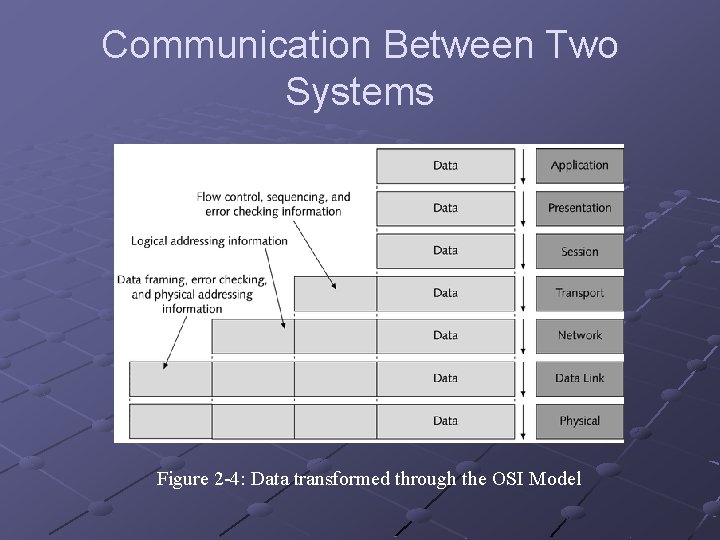 Communication Between Two Systems

Flow control, sequencing, and error checking information

Logical addressing information

Data framing, error checking, and physical addressing information

Data
Data
Data
Data
Data
Data
Data

Application
Presentation
Session
Transport
Network
Data Link
Physical

Figure 2-4: Data transformed through the OSI Model